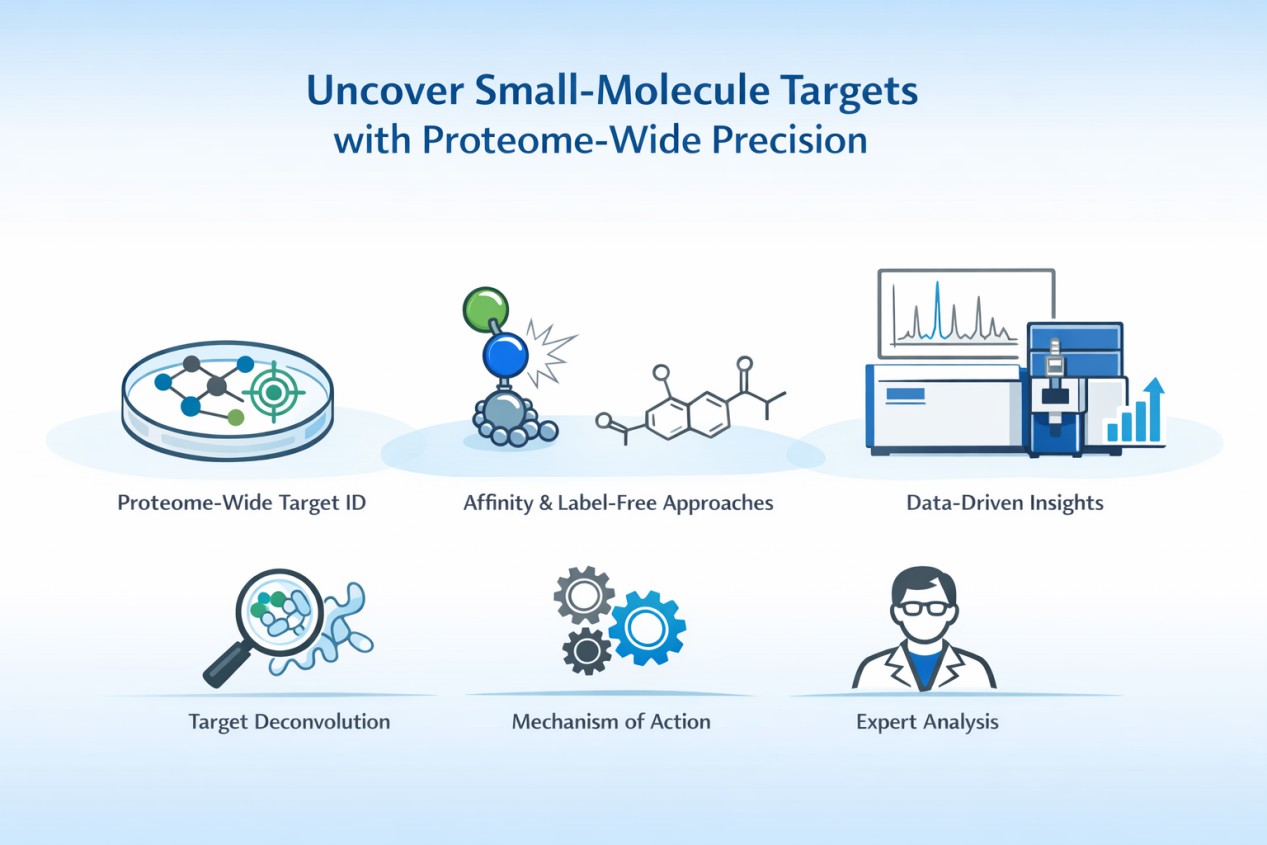 Uncover Small-Molecule Targets with Proteome-Wide Precision

Proteome-Wide Target ID

Affinity & Label-Free Approaches

Data-Driven Insights

Target Deconvolution

Mechanism of Action

Expert Analysis